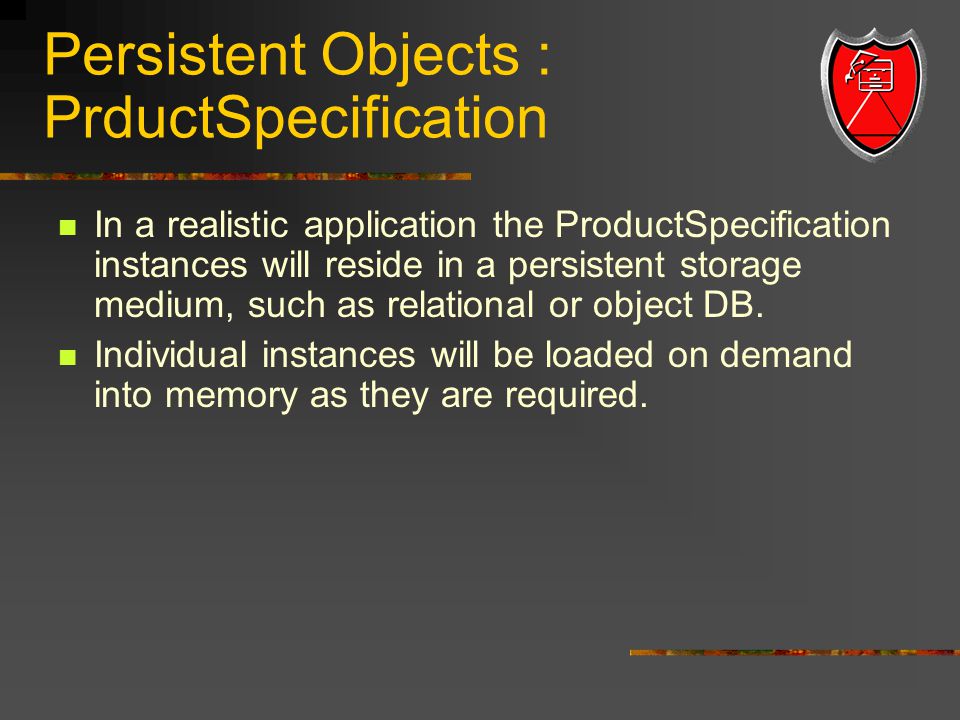 Persistent Objects : PrductSpecification

In a realistic application the ProductSpecification instances will reside in a persistent storage medium, such as relational or object DB.

Individual instances will be loaded on demand into memory as they are required.